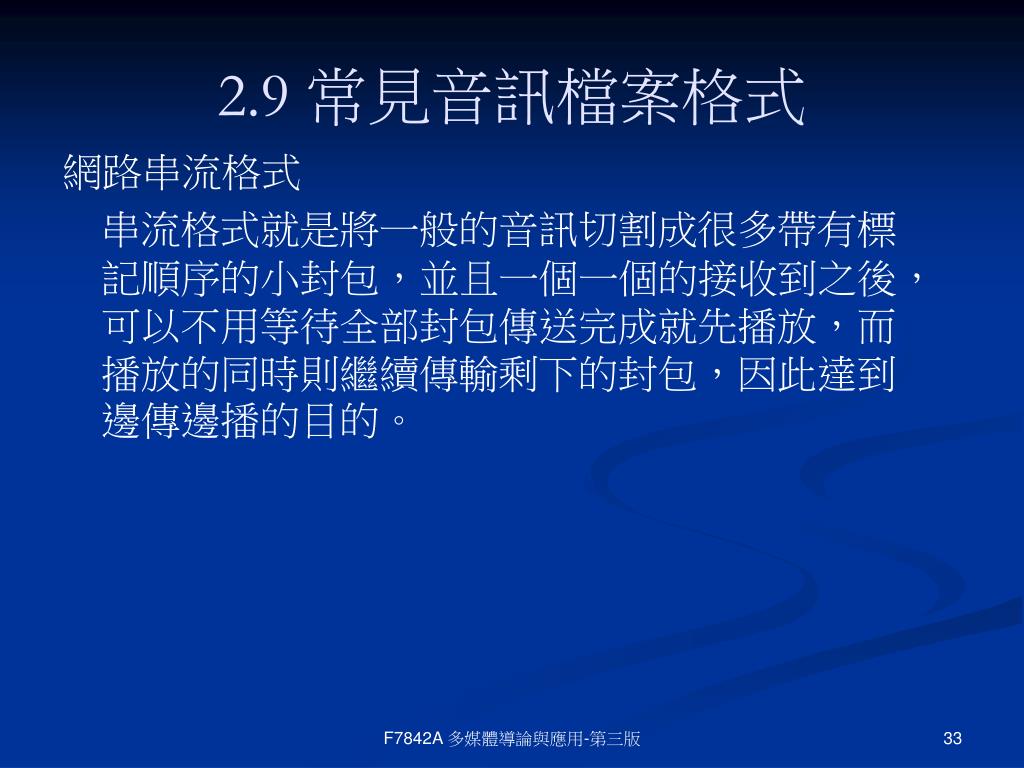 2.9 常見音訊檔案格式

網路串流格式

串流格式就是將一般的音訊切割成很多帶有標記順序的小封包，並且一個一個的接收到之後，可以不用等待全部封包傳送完成就先播放，而播放的同時則繼續傳輸剩下的封包，因此達到邊傳邊播的目的。

F7842A 多媒體導論與應用-第三版

33